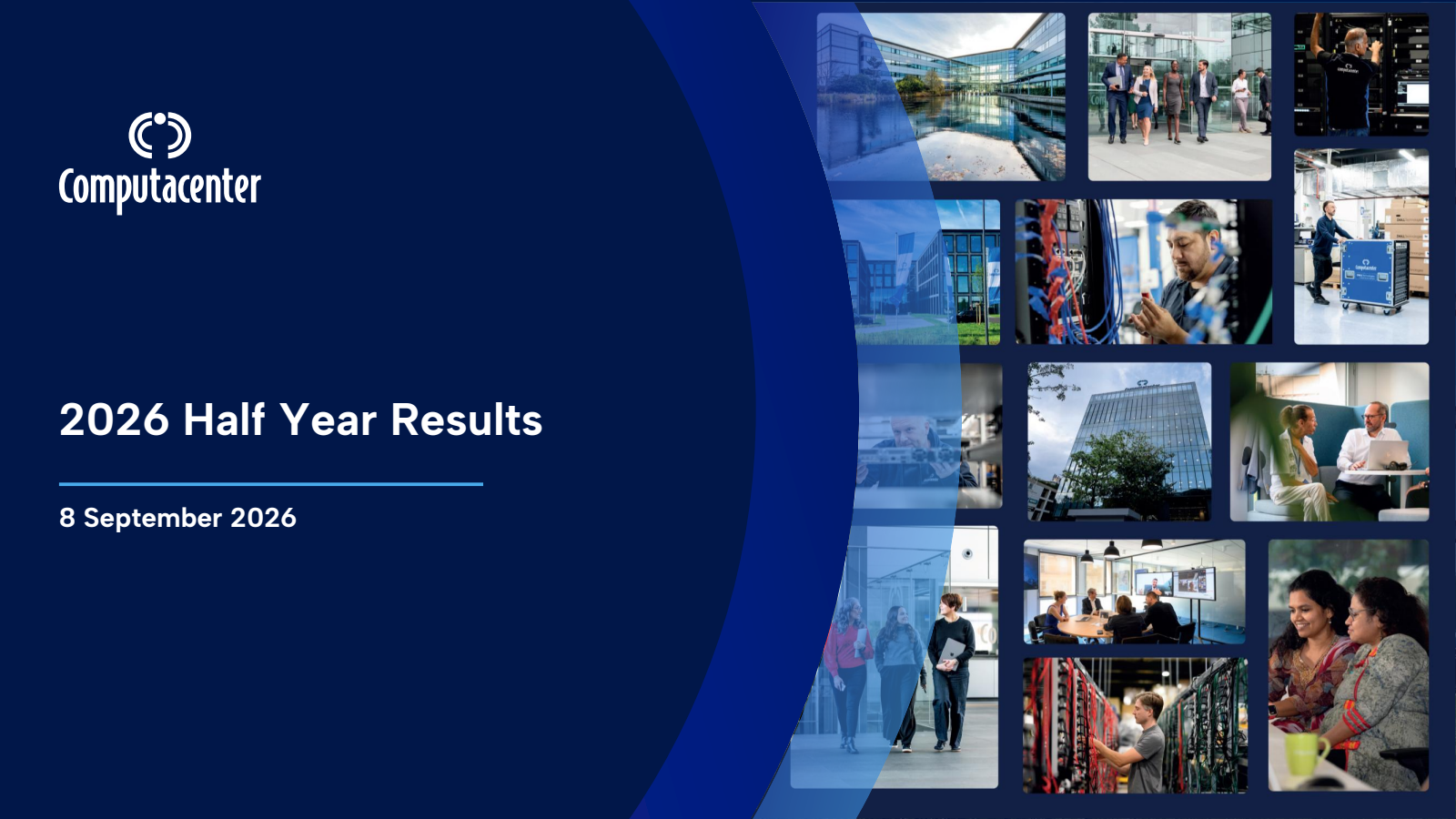 Computacenter

2026 Half Year Results

8 September 2026